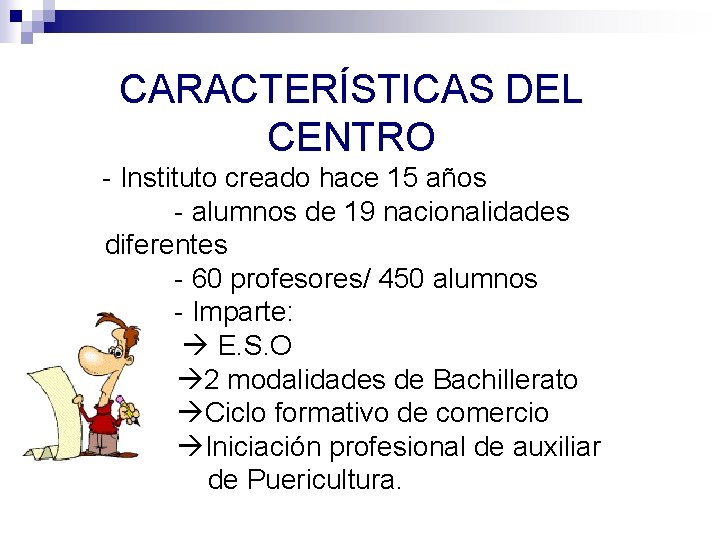 CARACTERÍSTICAS DEL CENTRO

- Instituto creado hace 15 años

- alumnos de 19 nacionalidades diferentes

- 60 profesores/ 450 alumnos

- Imparte:

→ E.S.O

→2 modalidades de Bachillerato

→Ciclo formativo de comercio

→Iniciación profesional de auxiliar de Puericultura.